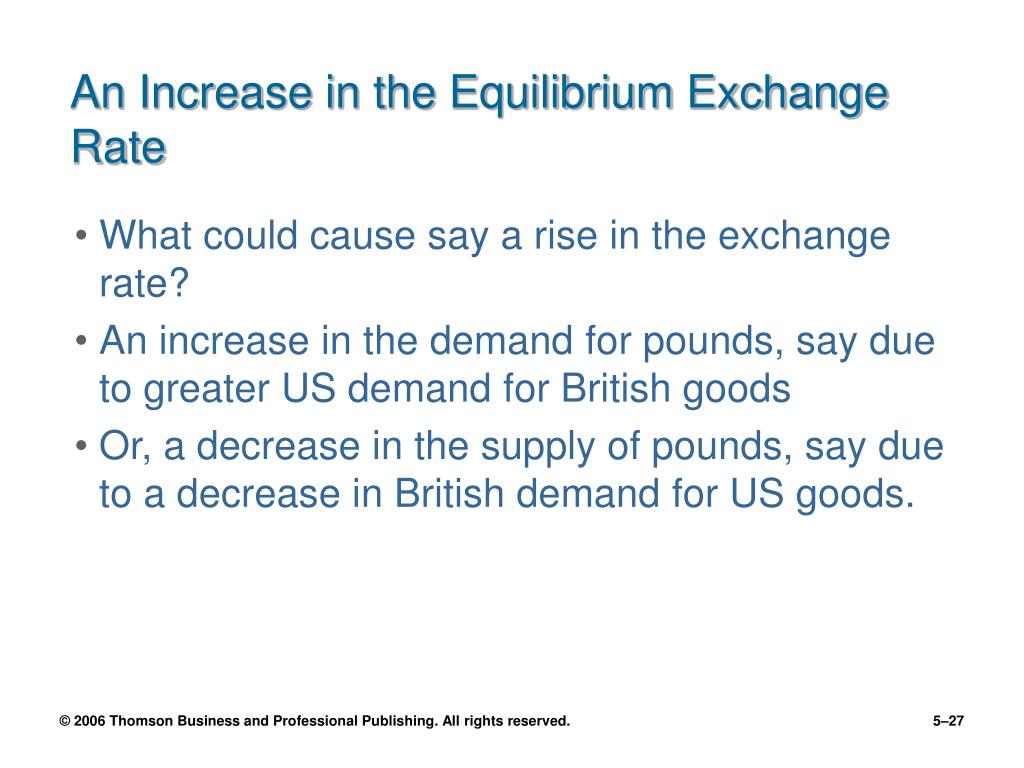 An Increase in the Equilibrium Exchange Rate

• What could cause say a rise in the exchange rate?

• An increase in the demand for pounds, say due to greater US demand for British goods

• Or, a decrease in the supply of pounds, say due to a decrease in British demand for US goods.

© 2006 Thomson Business and Professional Publishing. All rights reserved.

5–27